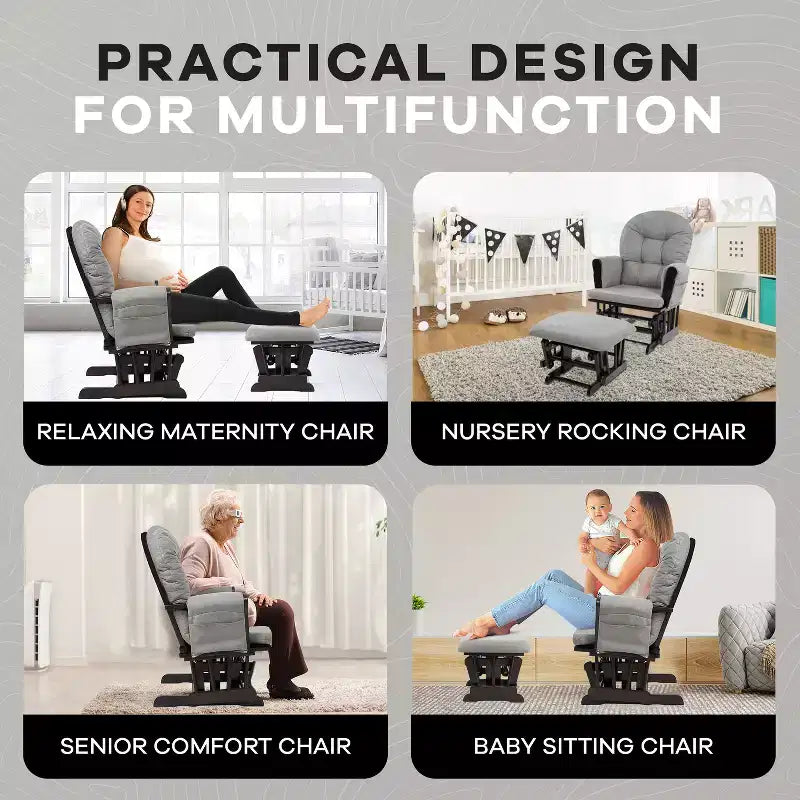 PRACTICAL DESIGN
FOR MULTIFUNCTION

RELAXING MATERNITY CHAIR

NURSERY ROCKING CHAIR

SENIOR COMFORT CHAIR

BABY SITTING CHAIR